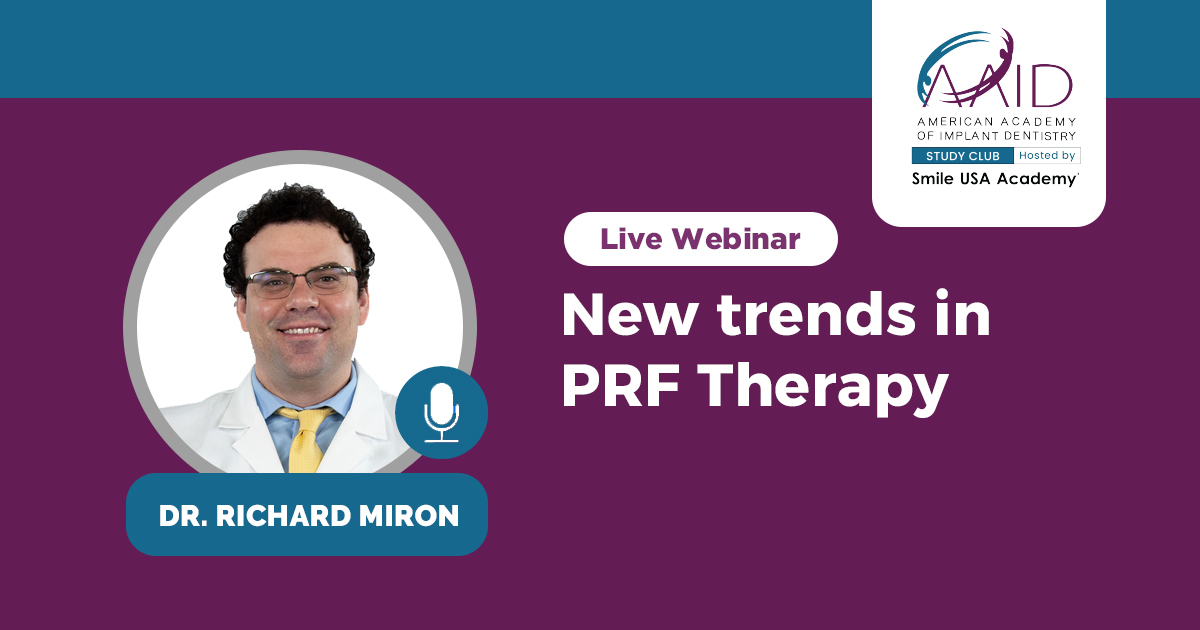 AAID
AMERICAN ACADEMY OF IMPLANT DENTISTRY
STUDY CLUB Hosted by
Smile USA Academy

Live Webinar

New trends in PRF Therapy

DR. RICHARD MIRON